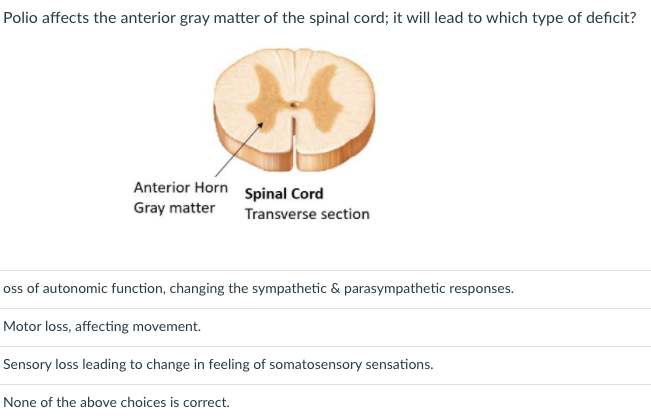 Polio affects the anterior gray matter of the spinal cord; it will lead to which type of deficit?

Anterior Horn
Gray matter

Spinal Cord
Transverse section

oss of autonomic function, changing the sympathetic & parasympathetic responses.

Motor loss, affecting movement.

Sensory loss leading to change in feeling of somatosensory sensations.

None of the above choices is correct.